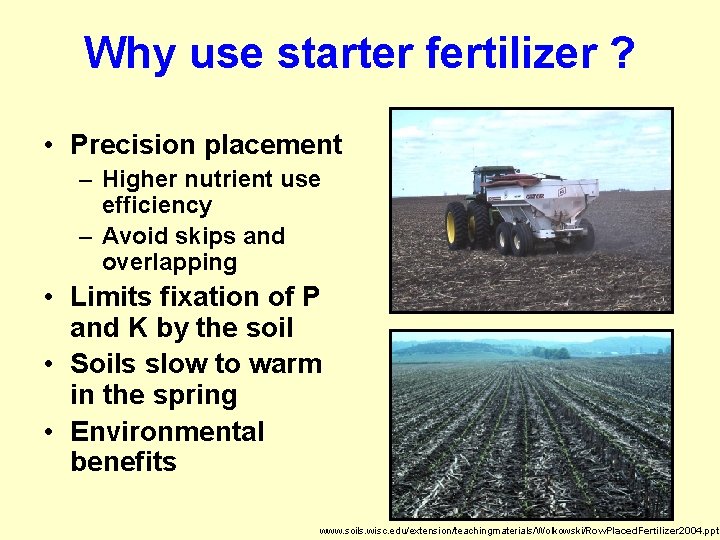 Why use starter fertilizer ?

• Precision placement
– Higher nutrient use efficiency
– Avoid skips and overlapping
• Limits fixation of P and K by the soil
• Soils slow to warm in the spring
• Environmental benefits

www.soils.wisc.edu/extension/teachingmaterials/Wolkowski/RowPlacedFertilizer2004.ppt